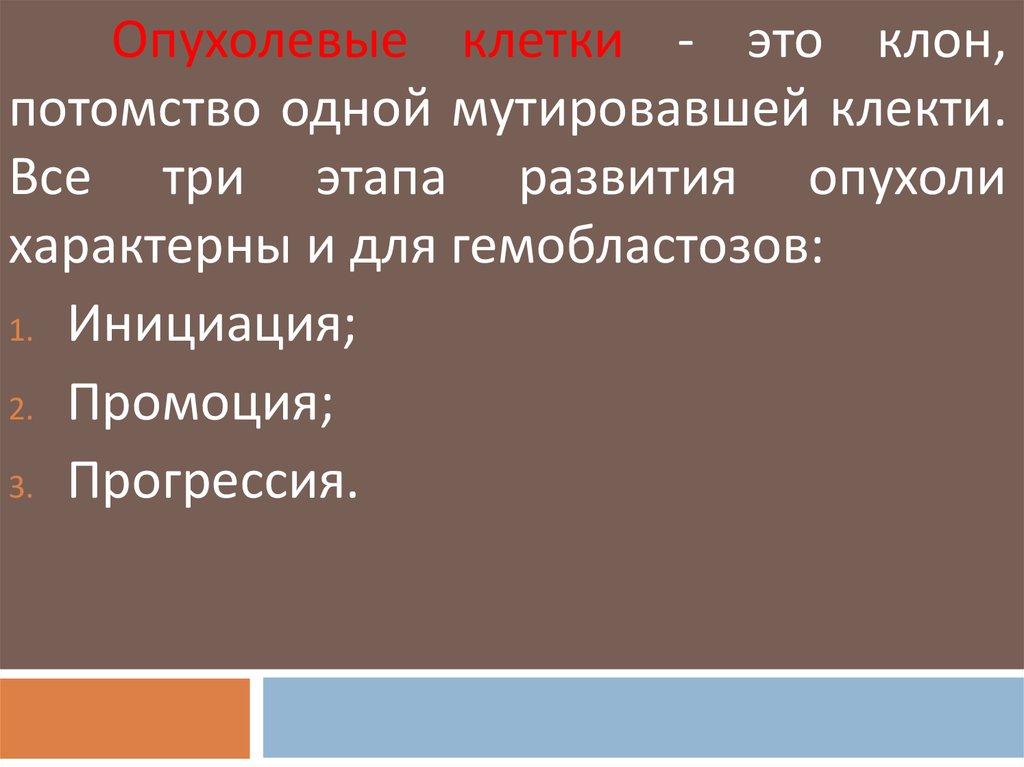 Опухолевые клетки - это клон, потомство одной мутировавшей клекти. Все три этапа развития опухоли характерны и для гемобластозов:

1. Инициация;
2. Промоция;
3. Прогрессия.